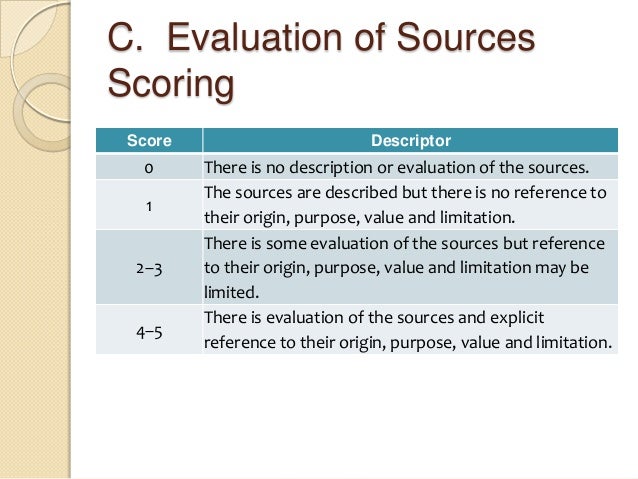 C. Evaluation of Sources Scoring

| Score | Descriptor |
|---|---|
| 0 | There is no description or evaluation of the sources. |
| 1 | The sources are described but there is no reference to their origin, purpose, value and limitation. |
| 2–3 | There is some evaluation of the sources but reference to their origin, purpose, value and limitation may be limited. |
| 4–5 | There is evaluation of the sources and explicit reference to their origin, purpose, value and limitation. |